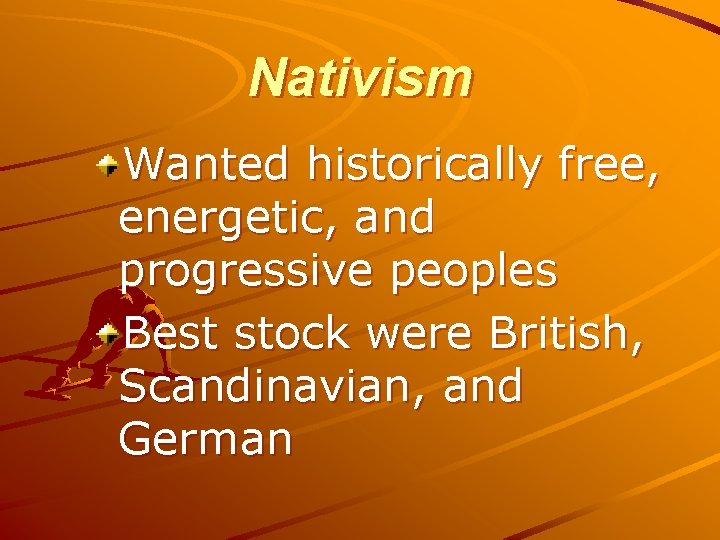 Nativism

Wanted historically free, energetic, and progressive peoples

Best stock were British, Scandinavian, and German